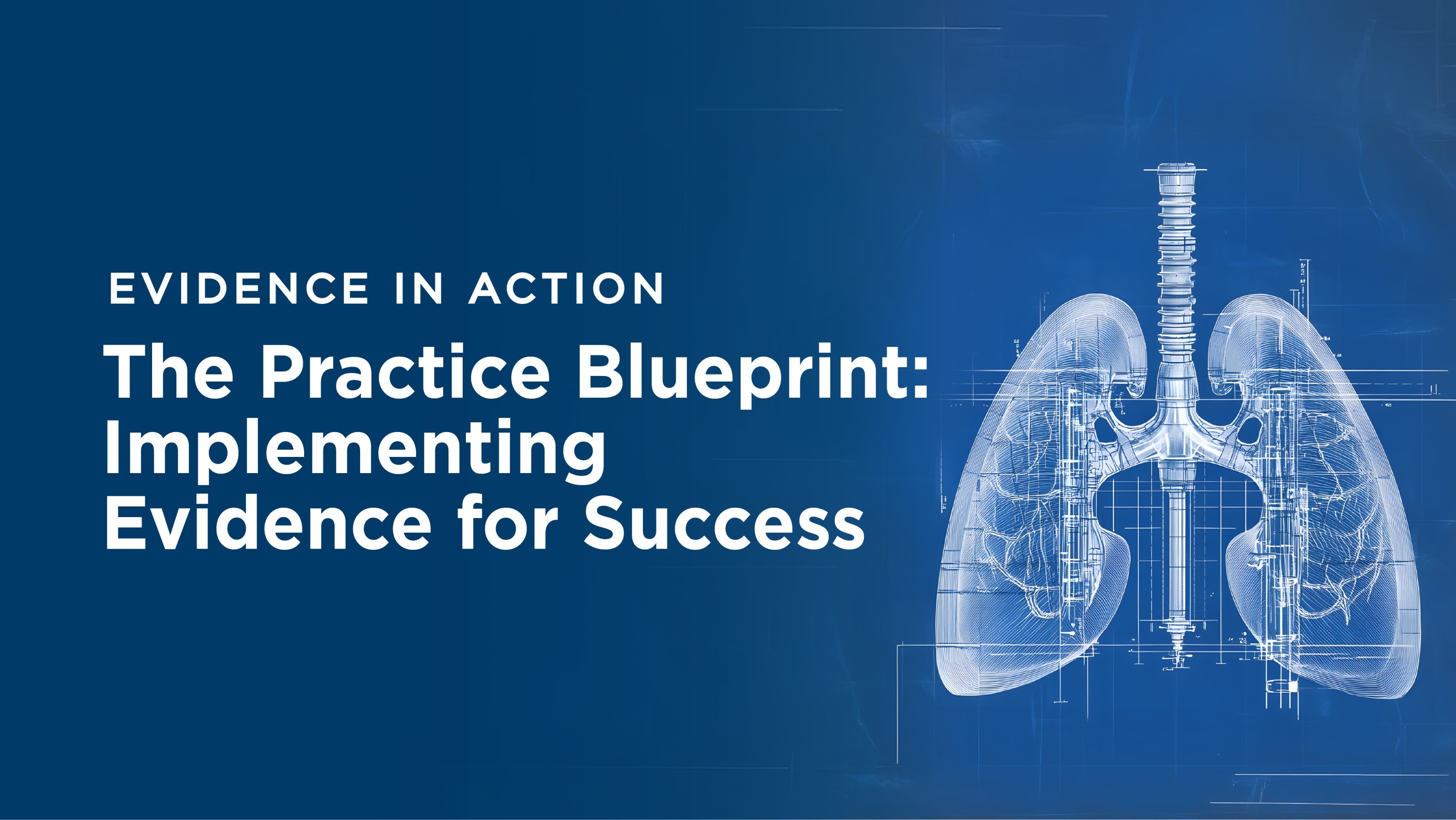 EVIDENCE IN ACTION

The Practice Blueprint: Implementing Evidence for Success